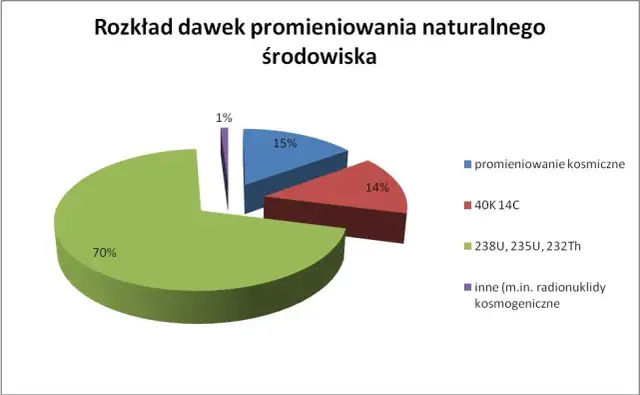 Rozkład dawek promieniowania naturalnego środowiska

1%

15%

14%

70%

promieniowanie kosmiczne

40K 14C

238U, 235U, 232Th

inne (m.in. radionuklidy kosmogeniczne